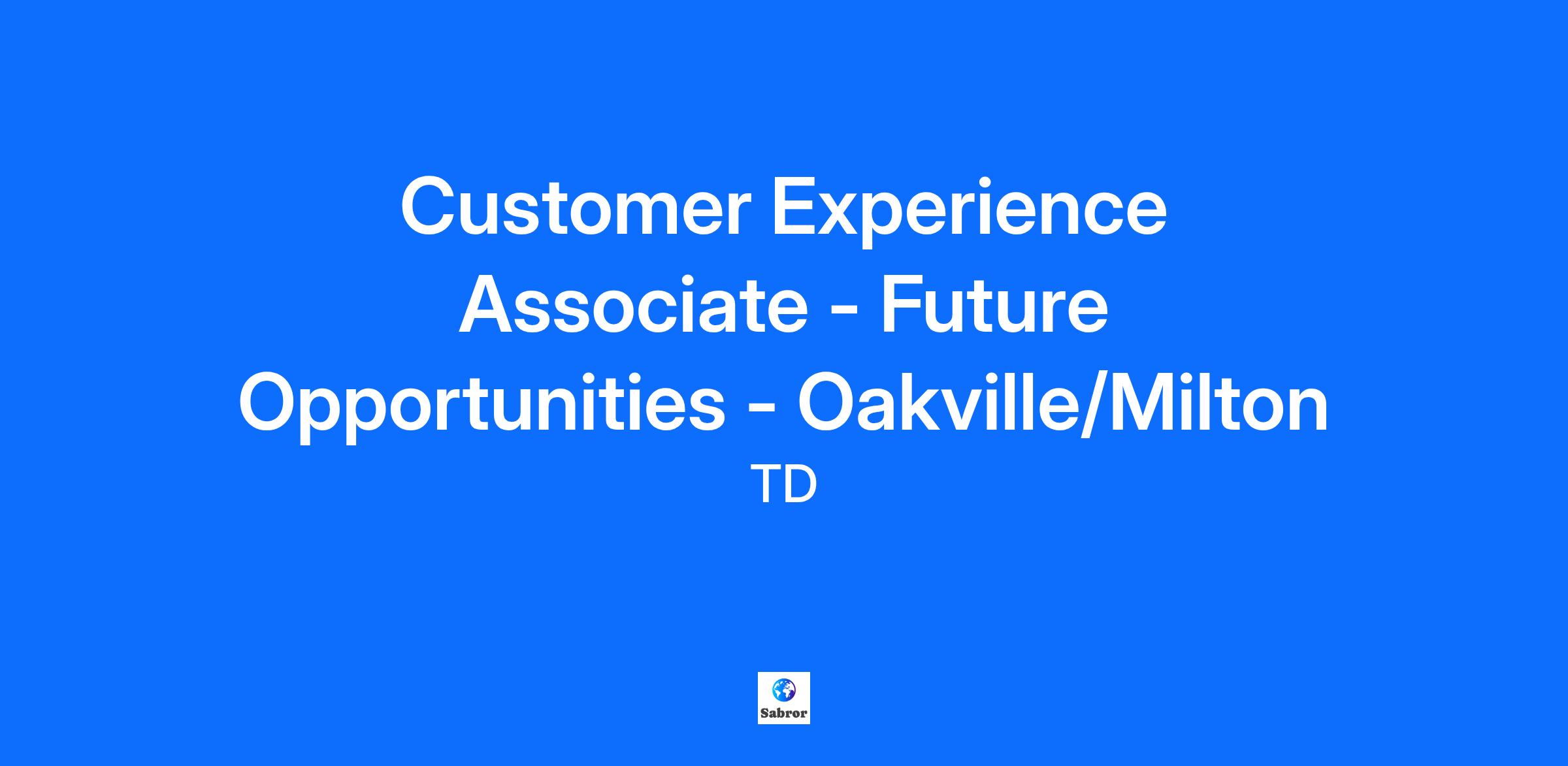 Customer Experience Associate - Future Opportunities - Oakville/Milton

TD

Sabror